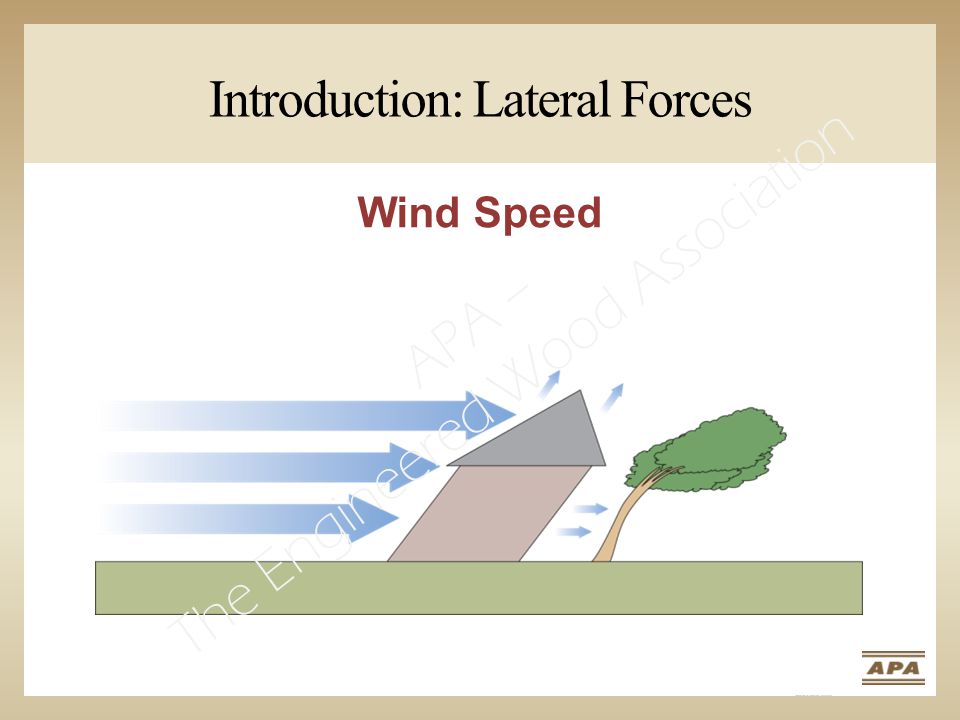 Introduction: Lateral Forces

Wind Speed

APA – The Engineered Wood Association

APA